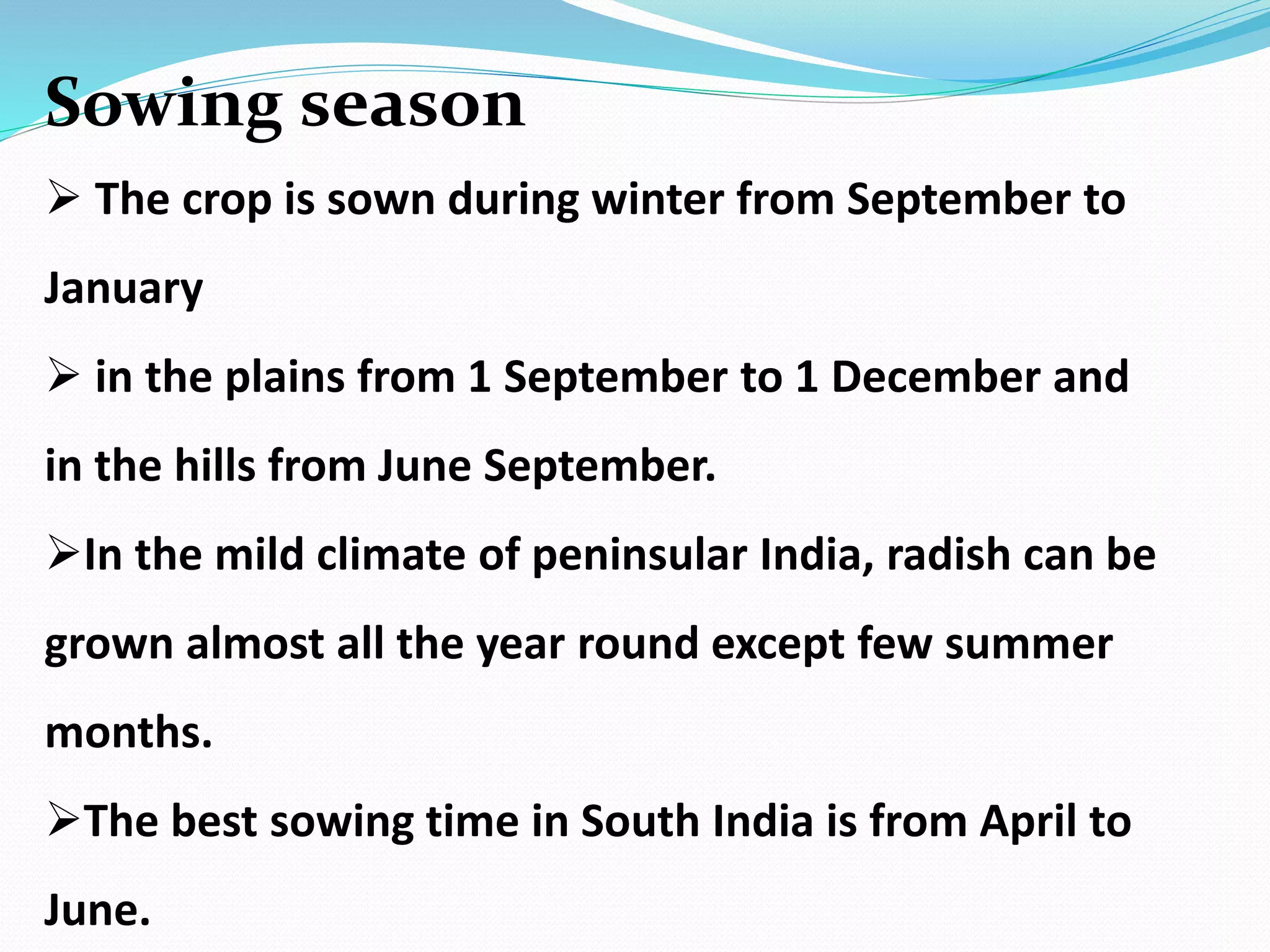 Sowing season

➢ The crop is sown during winter from September to January

➢ in the plains from 1 September to 1 December and in the hills from June September.

➢In the mild climate of peninsular India, radish can be grown almost all the year round except few summer months.

➢The best sowing time in South India is from April to June.